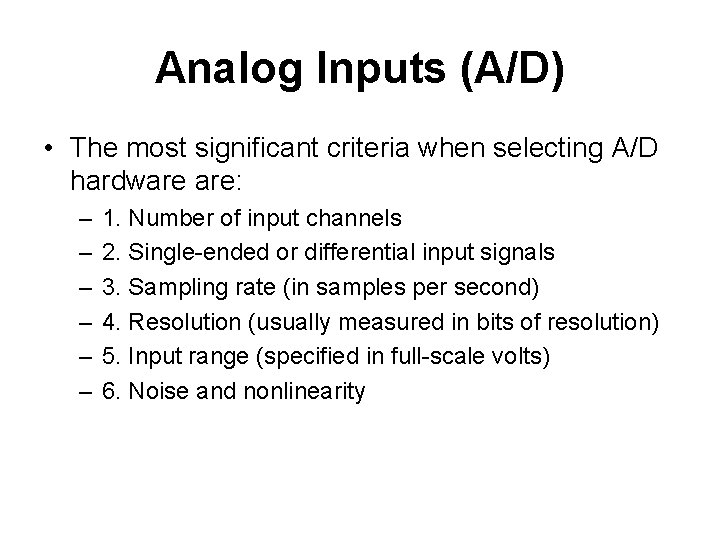 Analog Inputs (A/D)

• The most significant criteria when selecting A/D hardware are:
– 1. Number of input channels
– 2. Single-ended or differential input signals
– 3. Sampling rate (in samples per second)
– 4. Resolution (usually measured in bits of resolution)
– 5. Input range (specified in full-scale volts)
– 6. Noise and nonlinearity